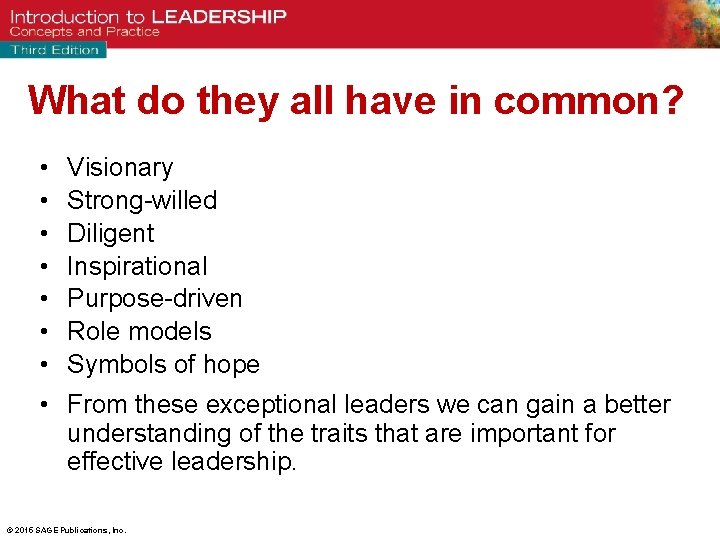 Introduction to LEADERSHIP
Concepts and Practice
Third Edition

What do they all have in common?

• Visionary
• Strong-willed
• Diligent
• Inspirational
• Purpose-driven
• Role models
• Symbols of hope
• From these exceptional leaders we can gain a better understanding of the traits that are important for effective leadership.

© 2016 SAGE Publications, Inc.